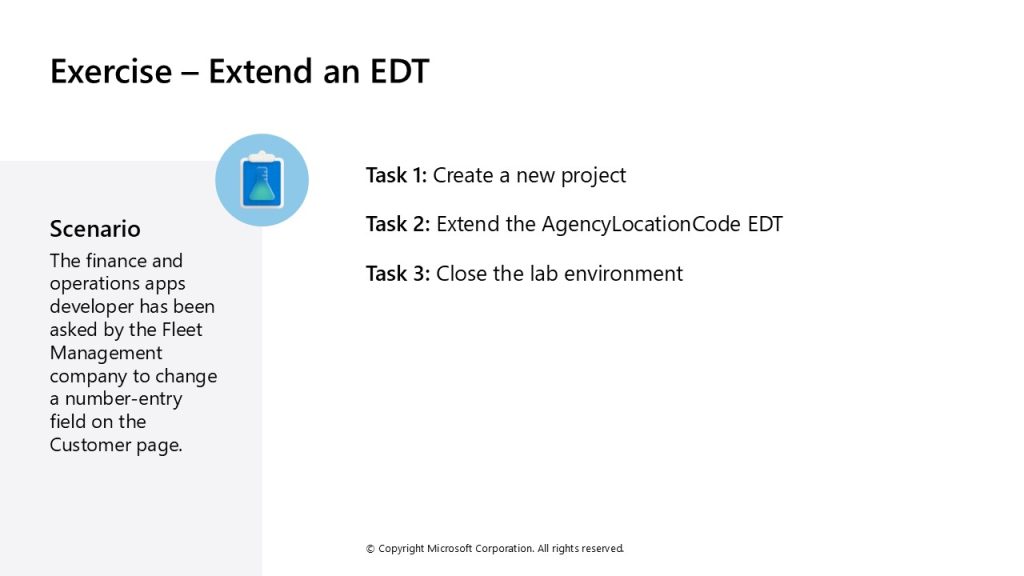 Exercise – Extend an EDT

Scenario
The finance and operations apps developer has been asked by the Fleet Management company to change a number-entry field on the Customer page.

Task 1: Create a new project

Task 2: Extend the AgencyLocationCode EDT

Task 3: Close the lab environment

© Copyright Microsoft Corporation. All rights reserved.